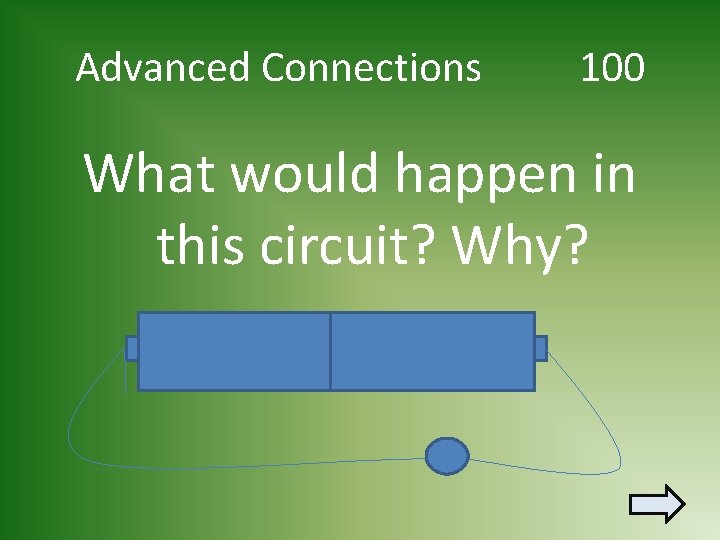 Advanced Connections 100

What would happen in this circuit? Why?